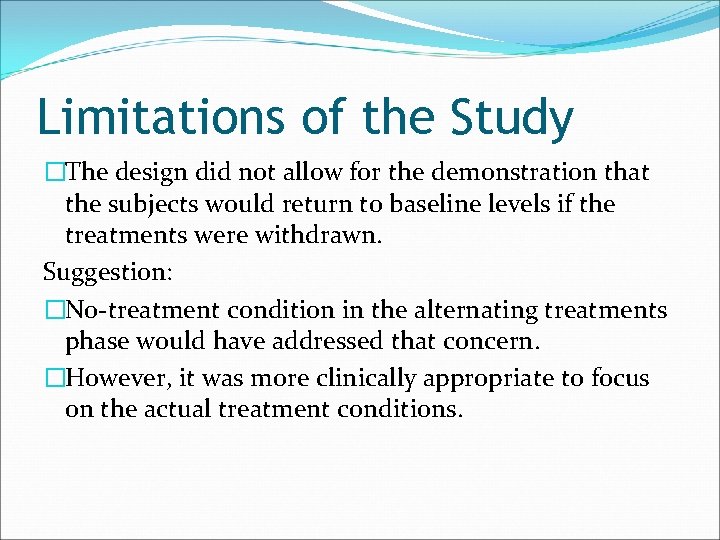 Limitations of the Study

□The design did not allow for the demonstration that the subjects would return to baseline levels if the treatments were withdrawn.

Suggestion:

□No-treatment condition in the alternating treatments phase would have addressed that concern.

□However, it was more clinically appropriate to focus on the actual treatment conditions.